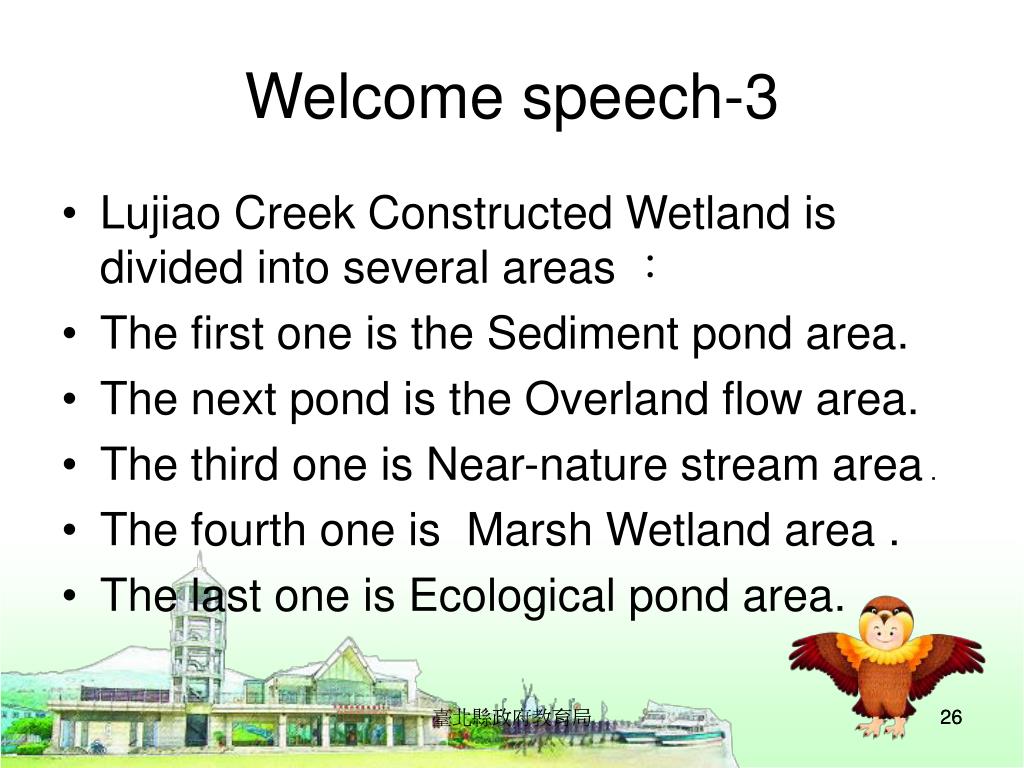 Welcome speech-3

• Lujiao Creek Constructed Wetland is divided into several areas ：
• The first one is the Sediment pond area.
• The next pond is the Overland flow area.
• The third one is Near-nature stream area .
• The fourth one is Marsh Wetland area .
• The last one is Ecological pond area.

臺北縣政府教育局

26